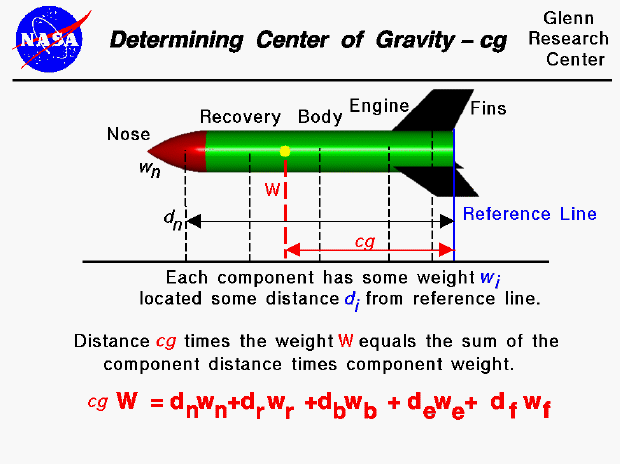 NASA

Determining Center of Gravity – cg

Glenn Research Center

Nose

Recovery

Body

Engine

Fins

$w_n$

W

$d_n$

Reference Line

cg

Each component has some weight $w_i$ located some distance $d_i$ from reference line.

Distance cg times the weight W equals the sum of the component distance times component weight.

$cg\ W = d_n w_n + d_r w_r + d_b w_b + d_e w_e + d_f w_f$